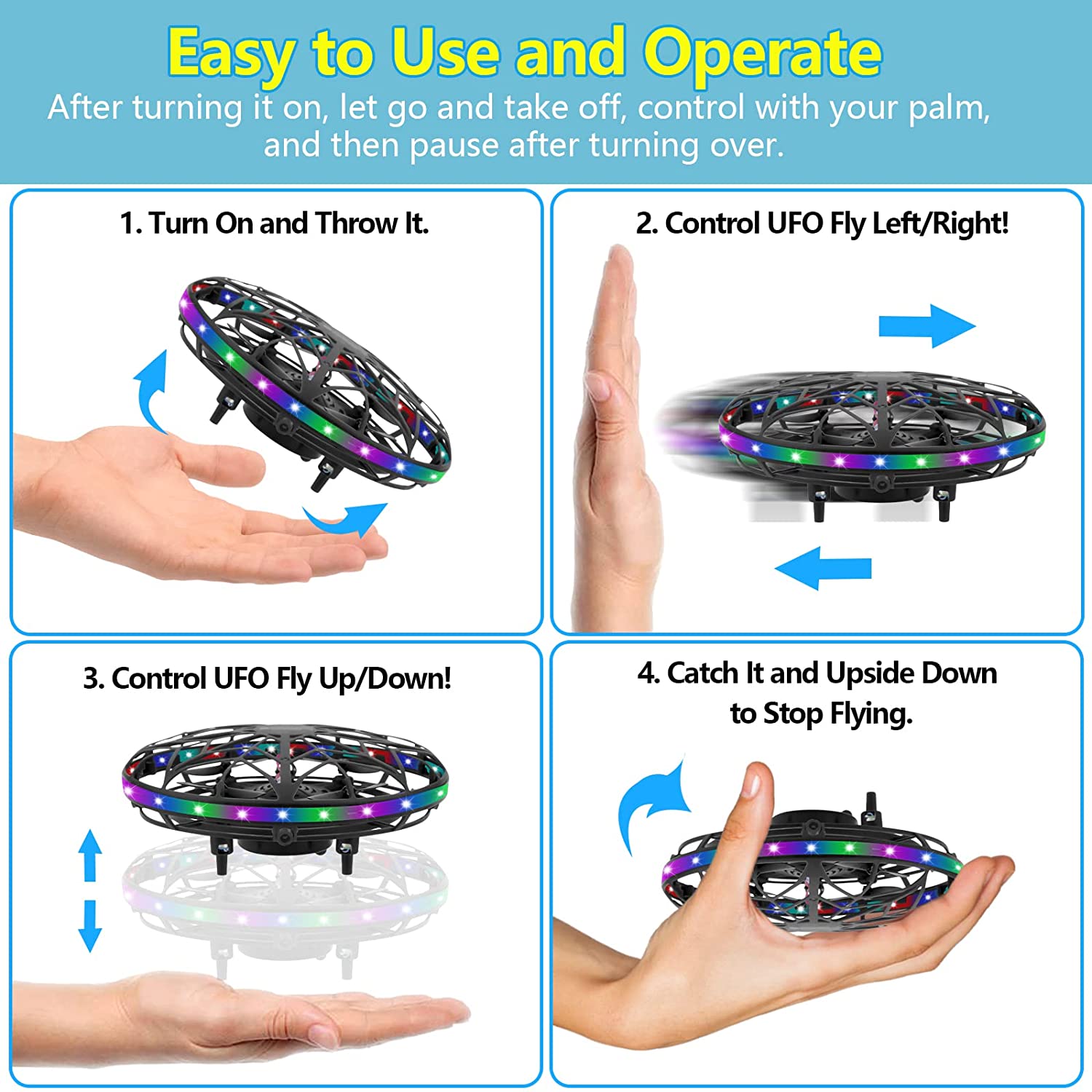 Easy to Use and Operate

After turning it on, let go and take off, control with your palm, and then pause after turning over.

1. Turn On and Throw It.

2. Control UFO Fly Left/Right!

3. Control UFO Fly Up/Down!

4. Catch It and Upside Down to Stop Flying.